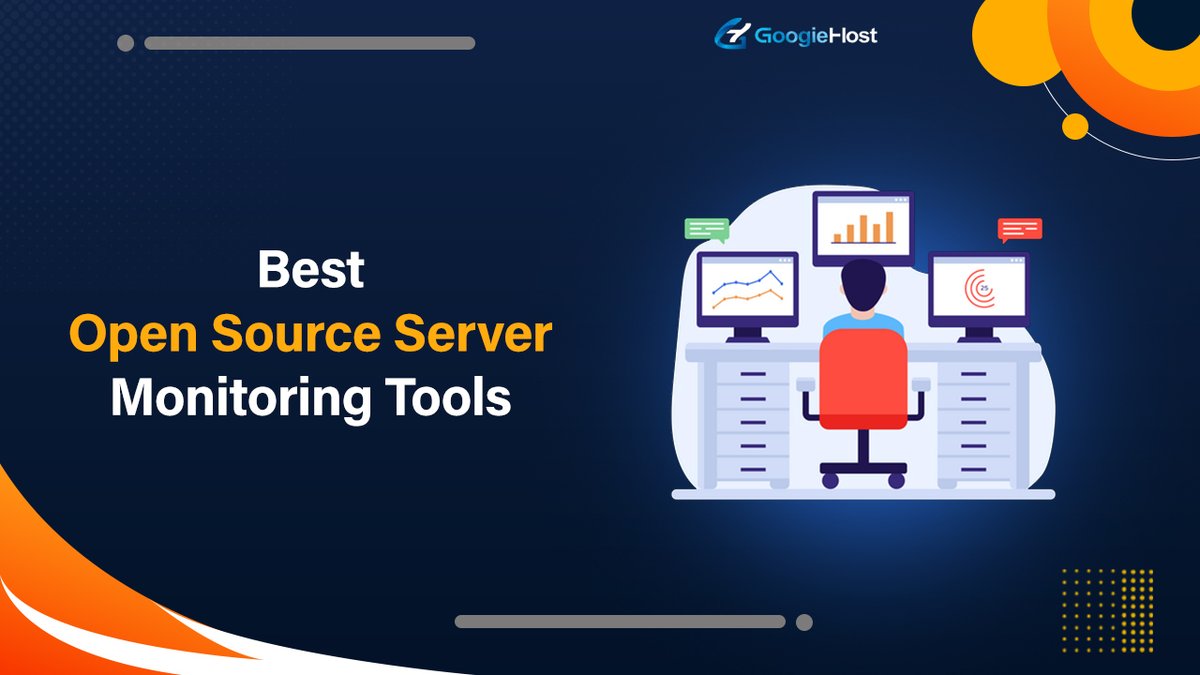 GoogieHost

Best
Open Source Server
Monitoring Tools

25